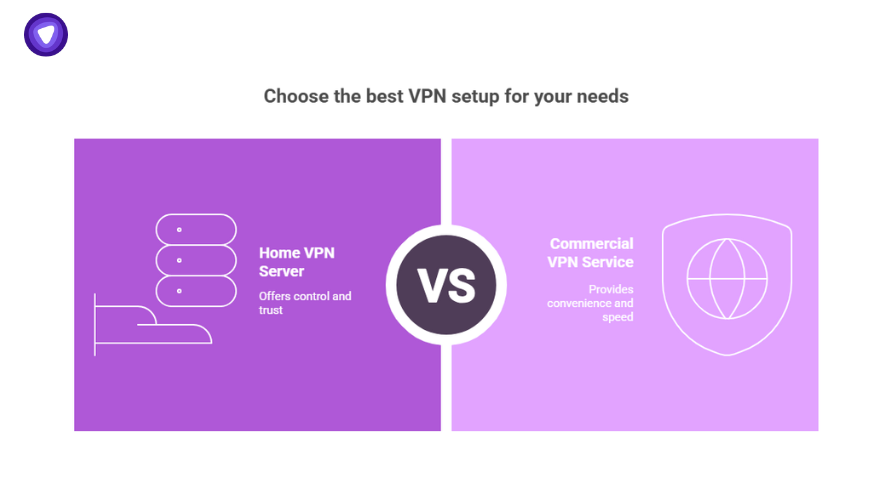 Choose the best VPN setup for your needs

Home VPN Server

Offers control and trust

VS

Commercial VPN Service

Provides convenience and speed